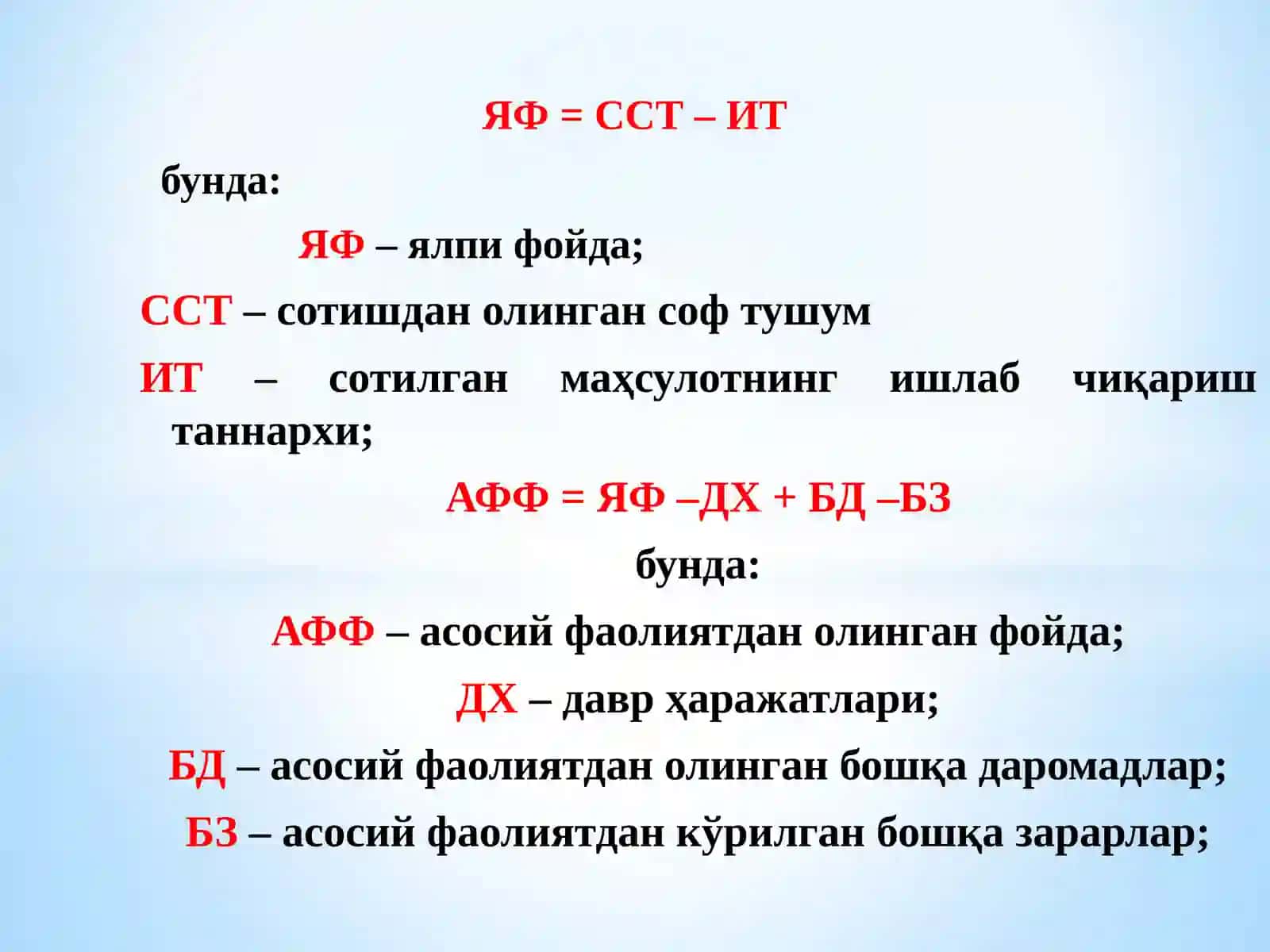 ЯФ = ССТ – ИТ

бунда:

ЯФ – ялпи фойда;

ССТ – сотишдан олинган соф тушум

ИТ – сотилган маҳсулотнинг ишлаб чиқариш таннархи;

АФФ = ЯФ –ДХ + БД –БЗ

бунда:

АФФ – асосий фаолиятдан олинган фойда;

ДХ – давр ҳаражатлари;

БД – асосий фаолиятдан олинган бошқа даромадлар;

БЗ – асосий фаолиятдан кўрилган бошқа зарарлар;